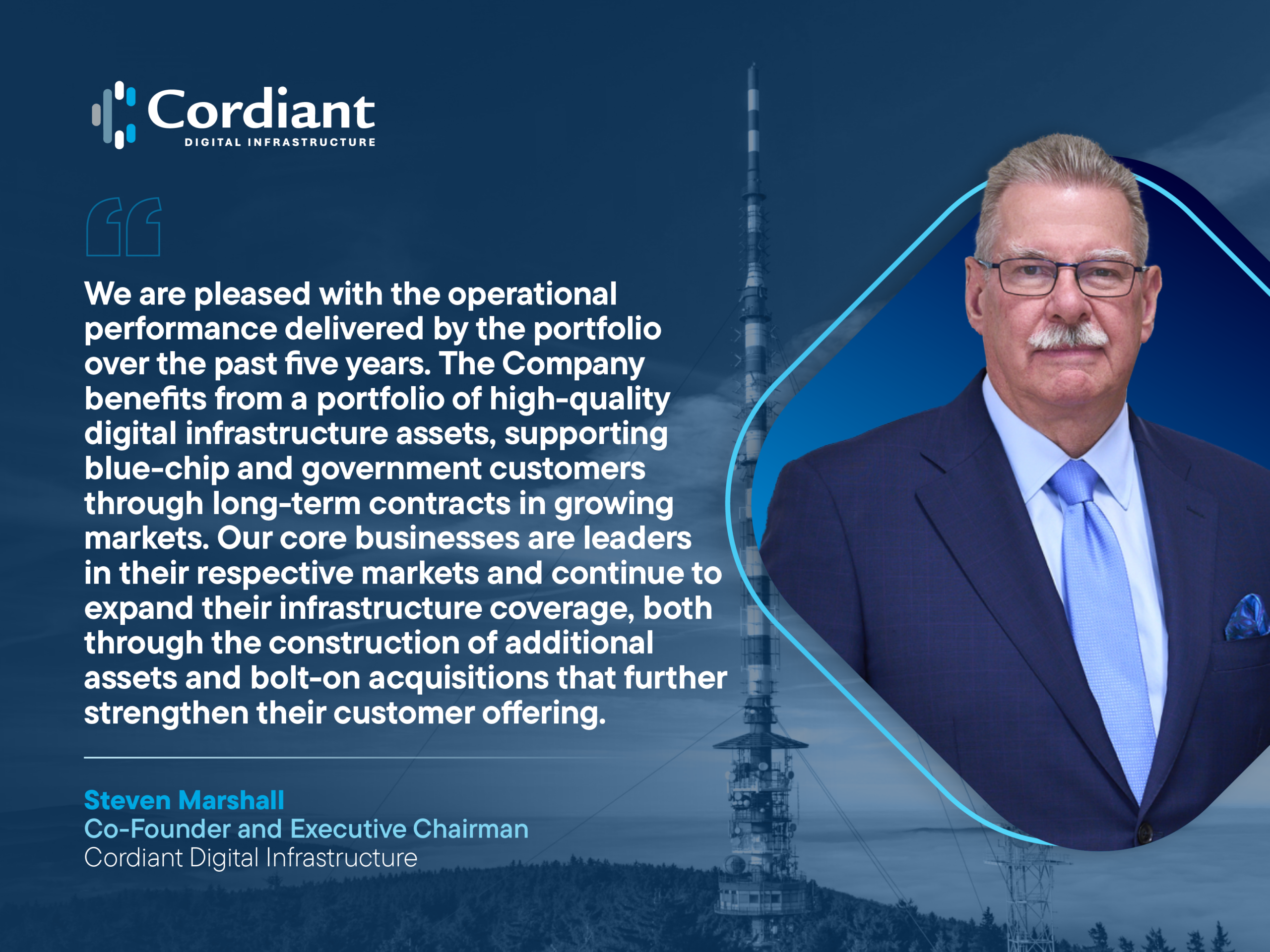 Cordiant
DIGITAL INFRASTRUCTURE

“

We are pleased with the operational performance delivered by the portfolio over the past five years. The Company benefits from a portfolio of high-quality digital infrastructure assets, supporting blue-chip and government customers through long-term contracts in growing markets. Our core businesses are leaders in their respective markets and continue to expand their infrastructure coverage, both through the construction of additional assets and bolt-on acquisitions that further strengthen their customer offering.

Steven Marshall
Co-Founder and Executive Chairman
Cordiant Digital Infrastructure